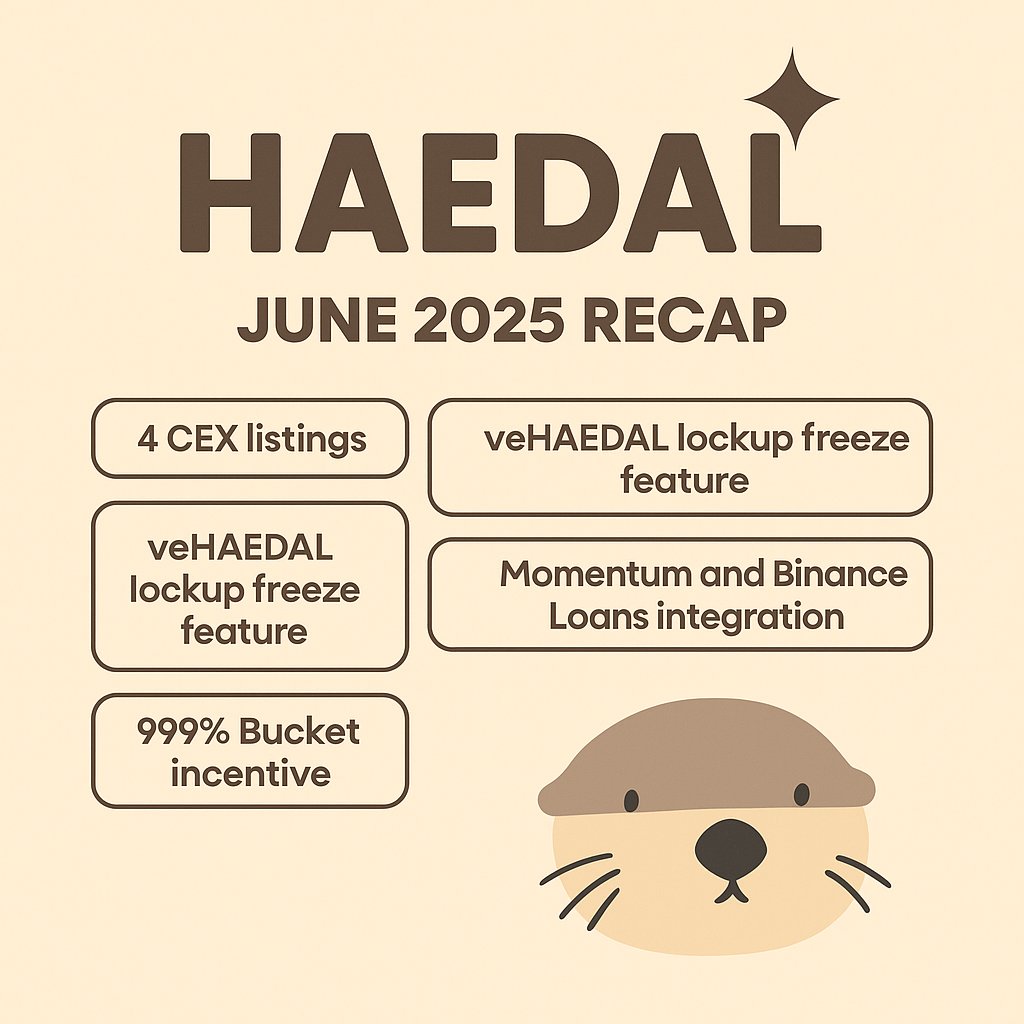 HAEDAL

JUNE 2025 RECAP

4 CEX listings

veHAEDAL lockup freeze feature

999% Bucket incentive

veHAEDAL lockup freeze feature

Momentum and Binance Loans integration